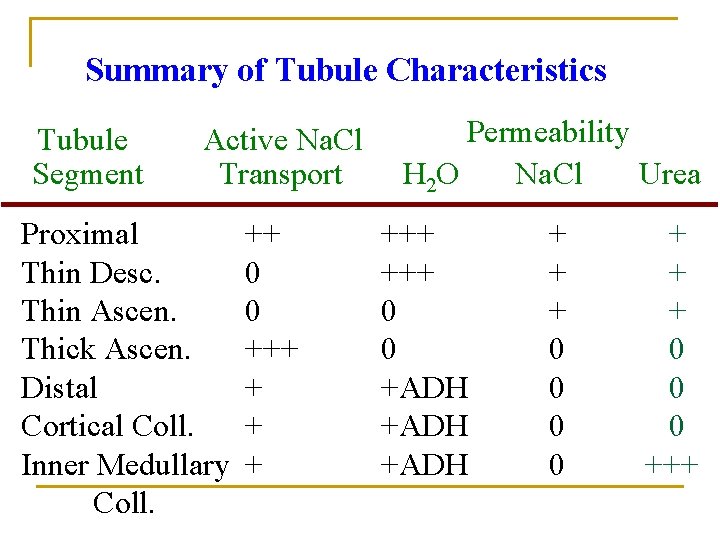 Summary of Tubule Characteristics

| Tubule Segment | Active NaCl Transport | Permeability $H_2O$ | Permeability NaCl | Permeability Urea |
|---|---|---|---|---|
| Proximal | ++ | +++ | + | + |
| Thin Desc. | 0 | +++ | + | + |
| Thin Ascen. | 0 | 0 | + | + |
| Thick Ascen. | +++ | 0 | 0 | 0 |
| Distal | + | +ADH | 0 | 0 |
| Cortical Coll. | + | +ADH | 0 | 0 |
| Inner Medullary Coll. | + | +ADH | 0 | +++ |